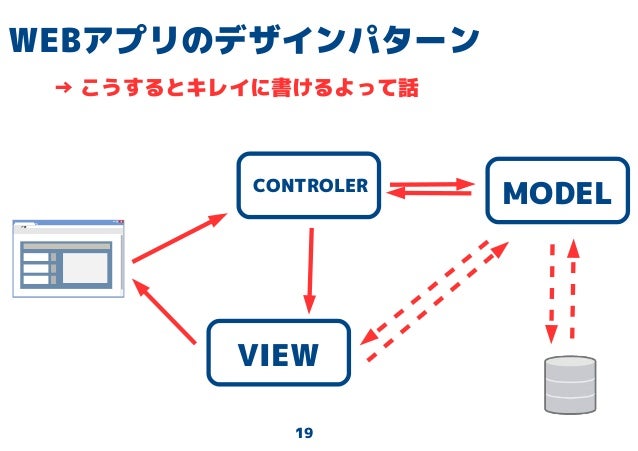 WEBアプリのデザインパターン

→ こうするとキレイに書けるよって話

CONTROLER

MODEL

VIEW

19